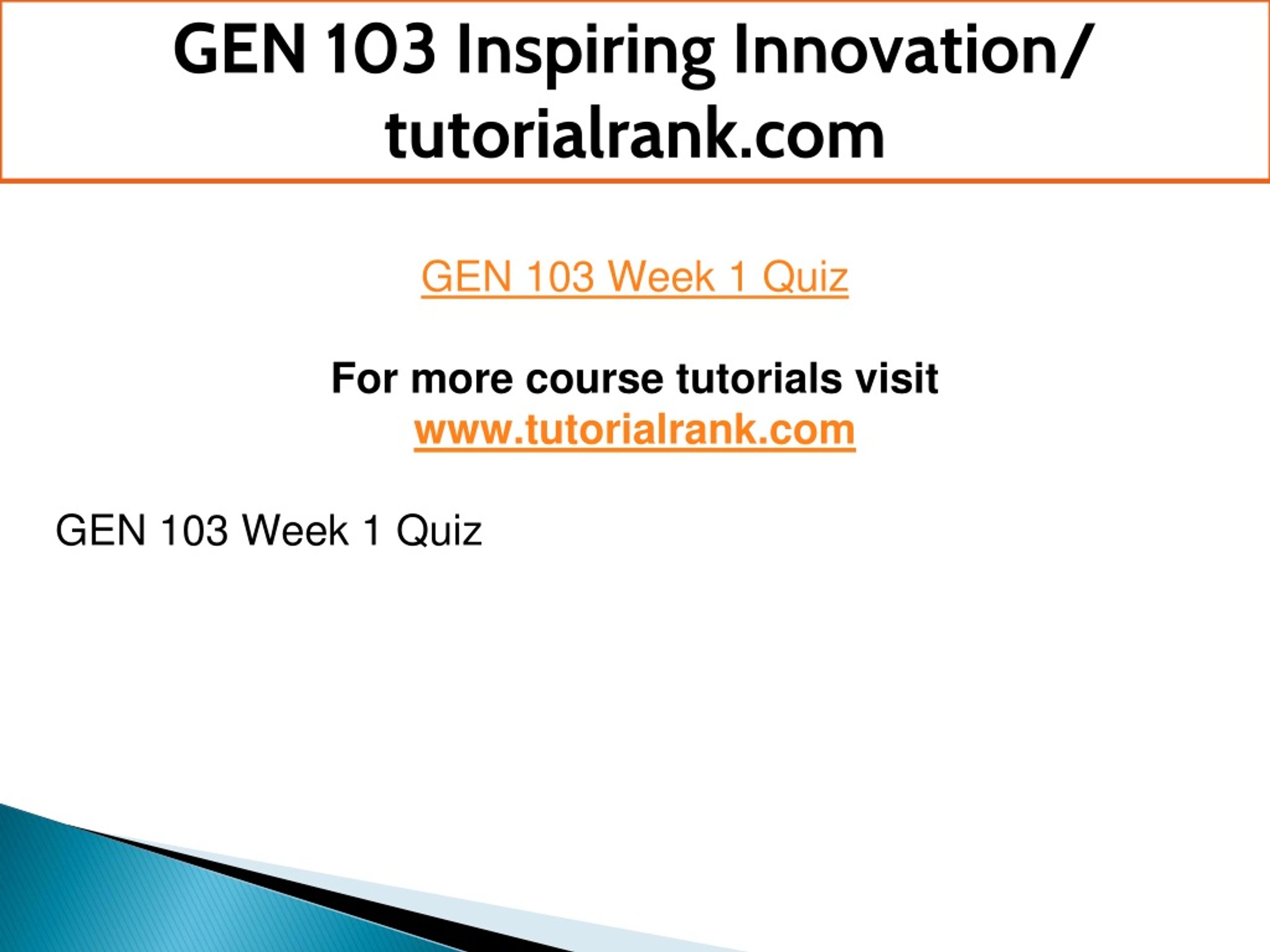 GEN 103 Inspiring Innovation/ tutorialrank.com

GEN 103 Week 1 Quiz

For more course tutorials visit
www.tutorialrank.com

GEN 103 Week 1 Quiz